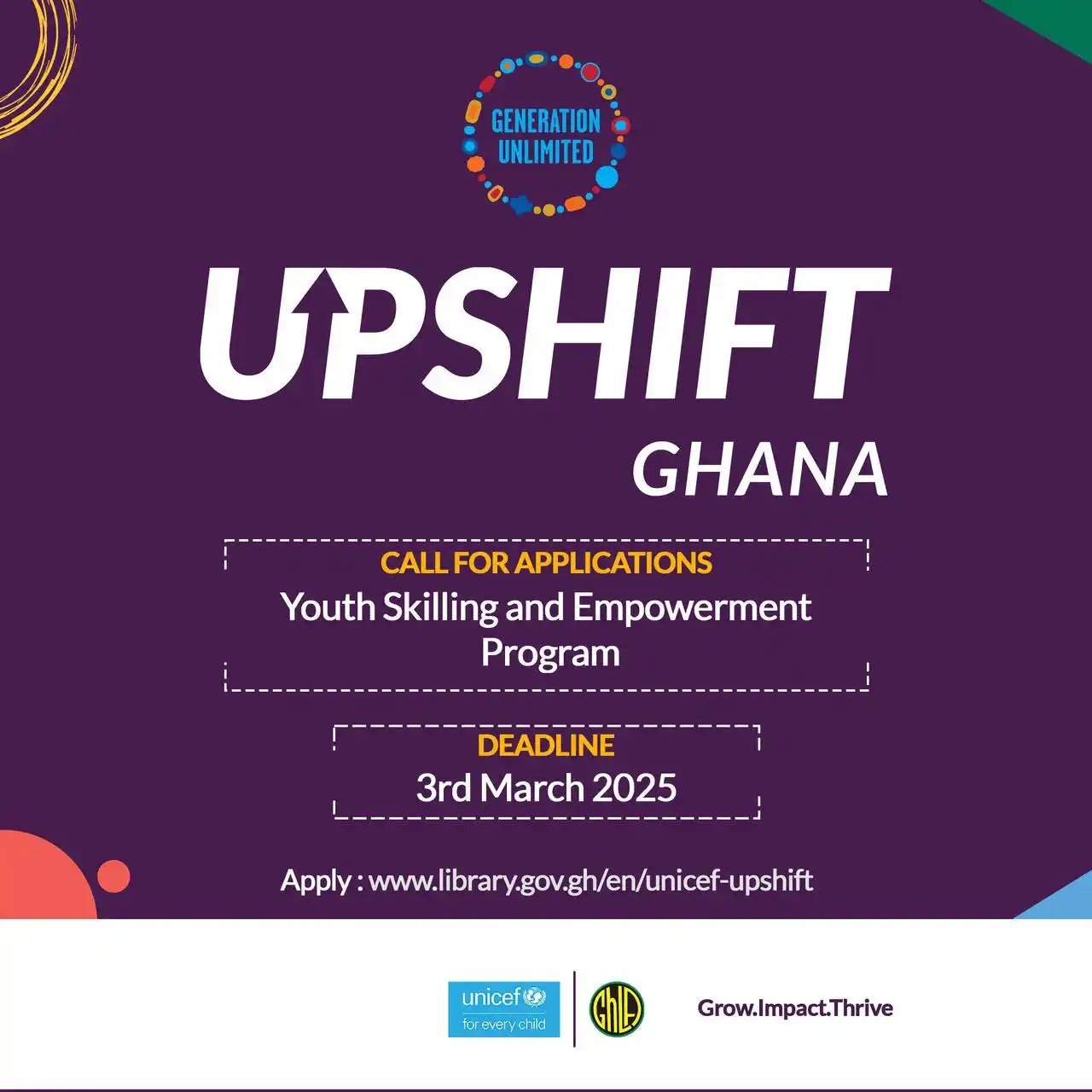 GENERATION UNLIMITED

UPSHIFT
GHANA

CALL FOR APPLICATIONS
Youth Skilling and Empowerment Program

DEADLINE
3rd March 2025

Apply : www.library.gov.gh/en/unicef-upshift

unicef for every child

GhLA

Grow.Impact.Thrive